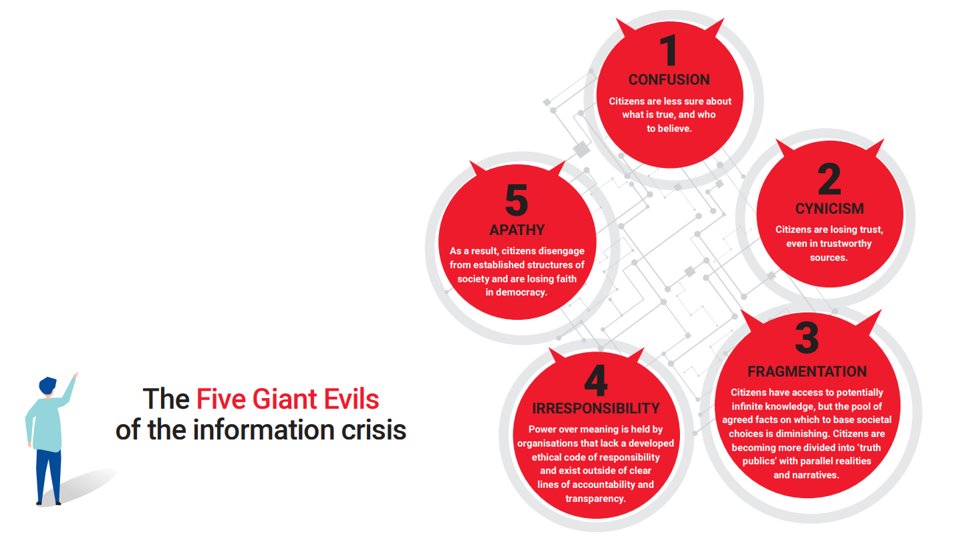 The Five Giant Evils of the information crisis

1
CONFUSION
Citizens are less sure about what is true, and who to believe.

2
CYNICISM
Citizens are losing trust, even in trustworthy sources.

3
FRAGMENTATION
Citizens have access to potentially infinite knowledge, but the pool of agreed facts on which to base societal choices is diminishing. Citizens are becoming more divided into 'truth publics' with parallel realities and narratives.

4
IRRESPONSIBILITY
Power over meaning is held by organisations that lack a developed ethical code of responsibility and exist outside of clear lines of accountability and transparency.

5
APATHY
As a result, citizens disengage from established structures of society and are losing faith in democracy.